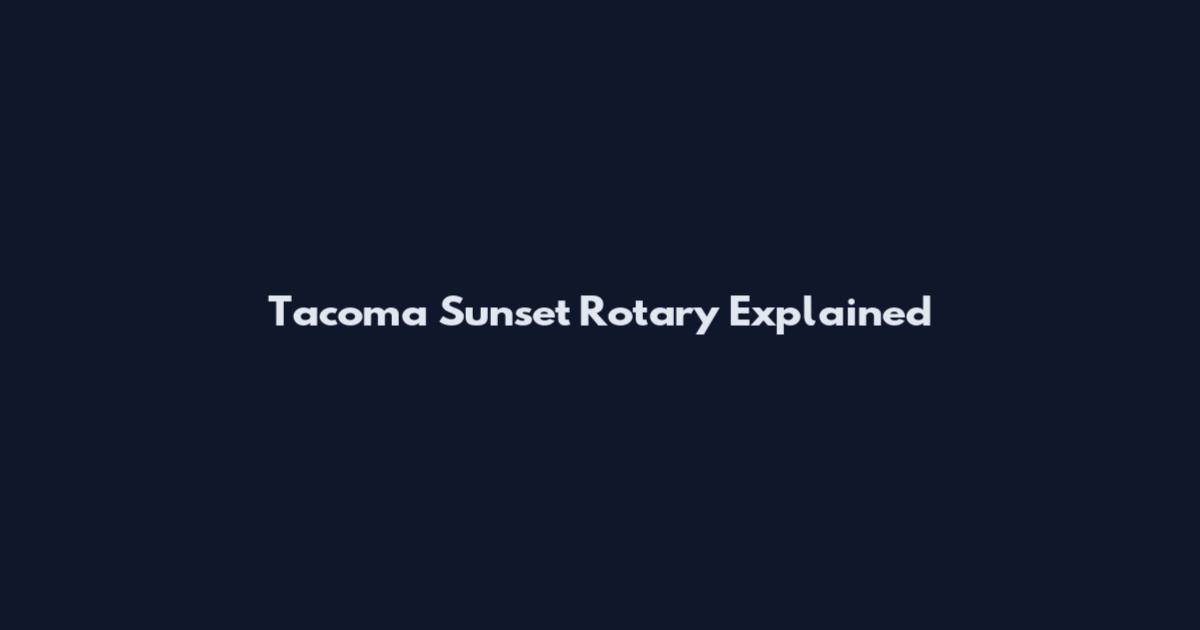 Tacoma Sunset Rotary Explained